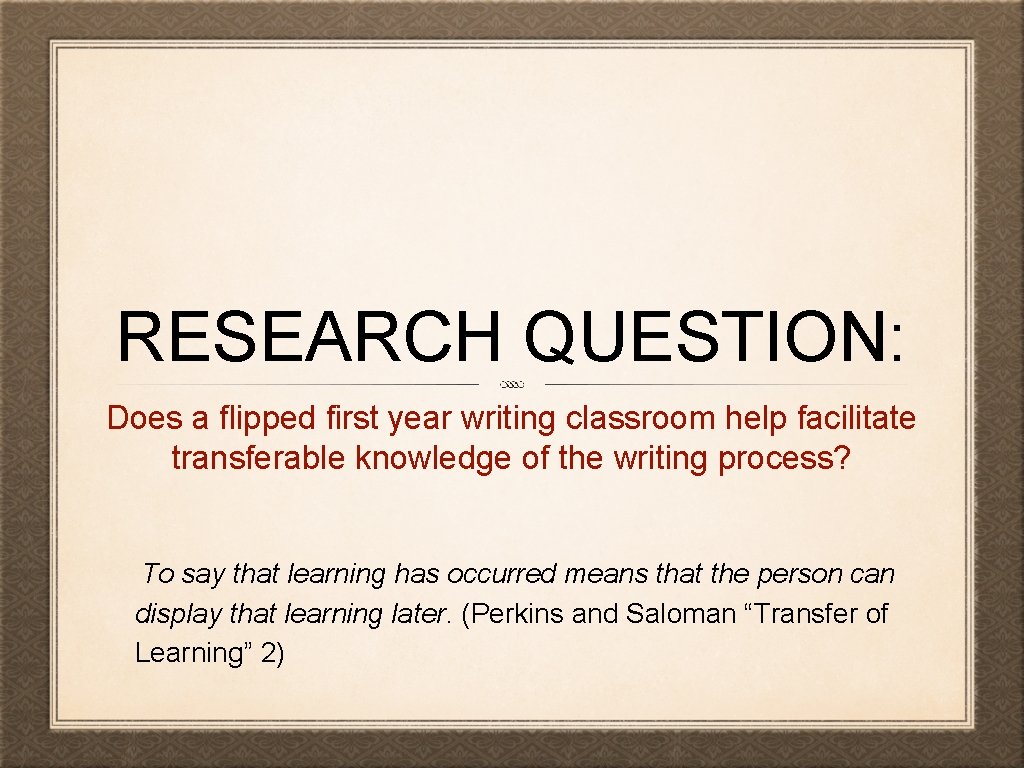 RESEARCH QUESTION:

Does a flipped first year writing classroom help facilitate transferable knowledge of the writing process?

To say that learning has occurred means that the person can display that learning later. (Perkins and Saloman “Transfer of Learning” 2)